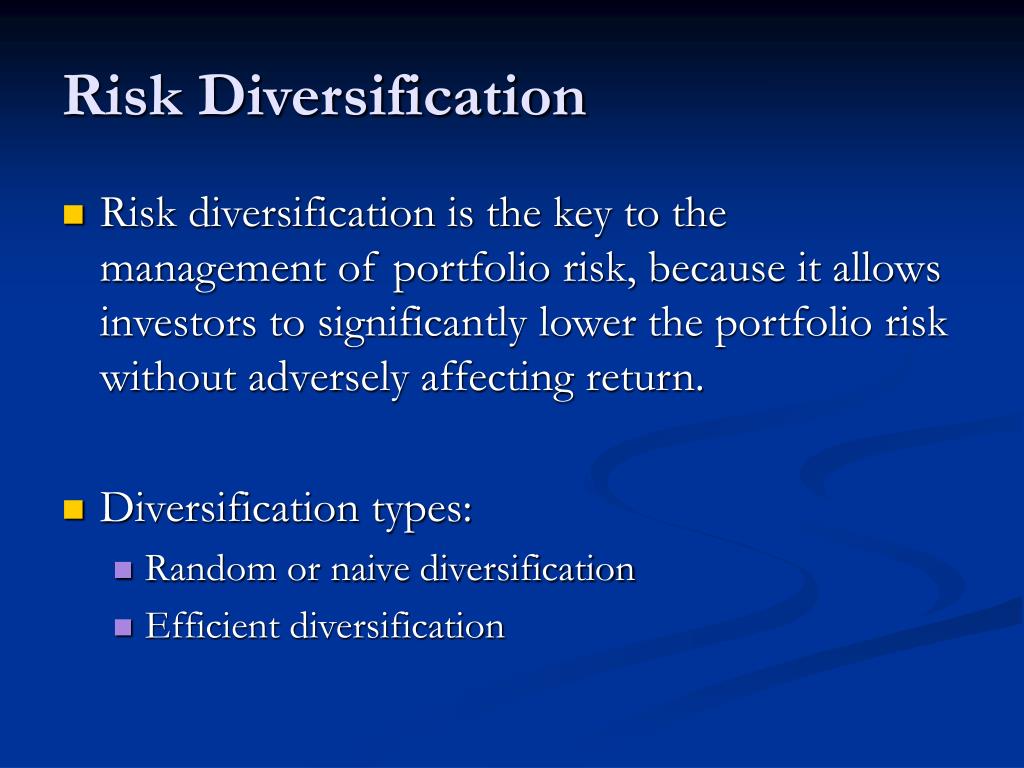 Risk Diversification

Risk diversification is the key to the management of portfolio risk, because it allows investors to significantly lower the portfolio risk without adversely affecting return.

Diversification types:

Random or naive diversification

Efficient diversification